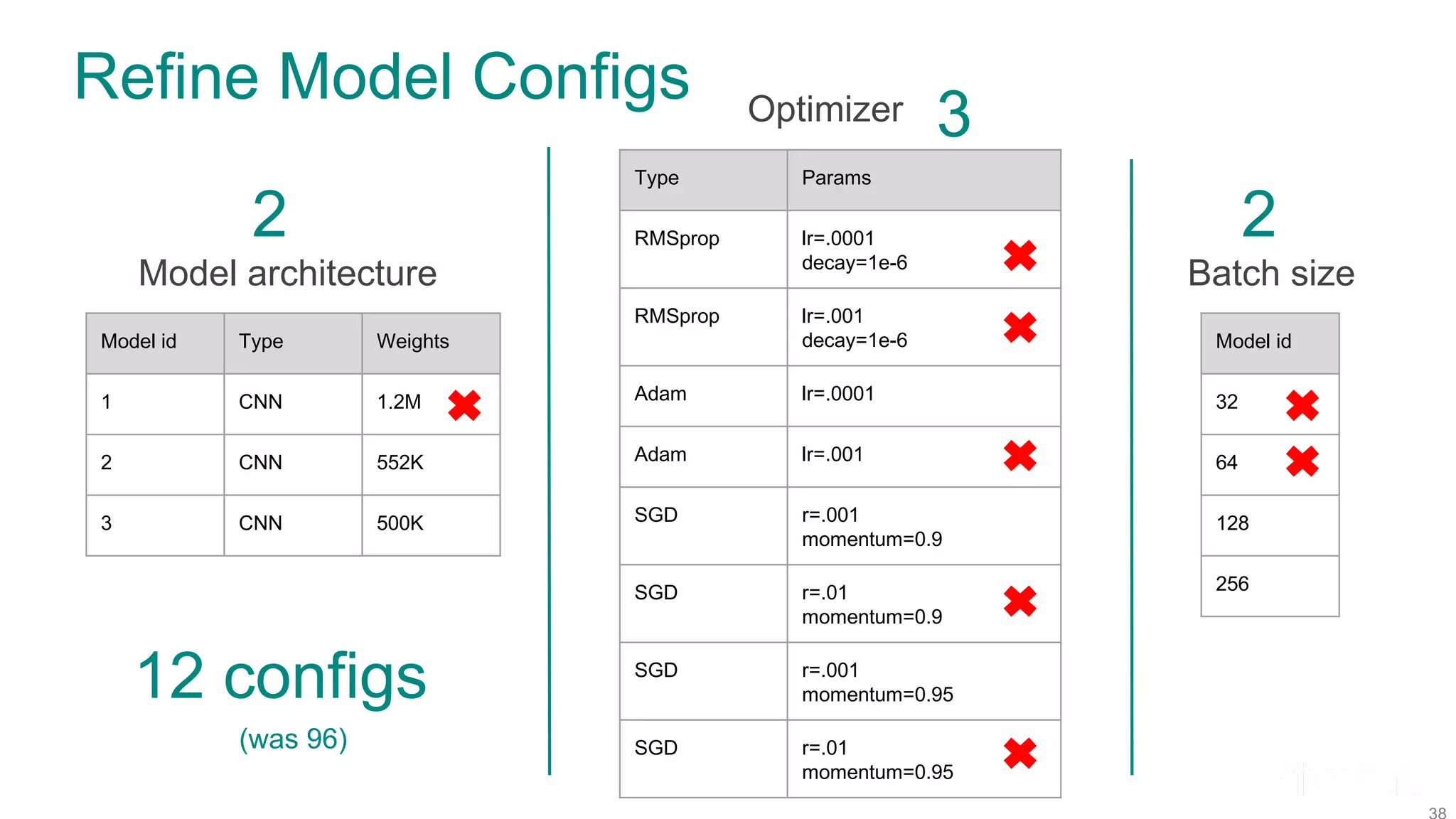 Refine Model Configs

2
Model architecture

| Model id | Type | Weights |
|---|---|---|
| 1 | CNN | 1.2M |
| 2 | CNN | 552K |
| 3 | CNN | 500K |

12 configs
(was 96)

Optimizer 3

| Type | Params |
|---|---|
| RMSprop | lr=.0001 decay=1e-6 |
| RMSprop | lr=.001 decay=1e-6 |
| Adam | lr=.0001 |
| Adam | lr=.001 |
| SGD | r=.001 momentum=0.9 |
| SGD | r=.01 momentum=0.9 |
| SGD | r=.001 momentum=0.95 |
| SGD | r=.01 momentum=0.95 |

2
Batch size

| Model id |
|---|
| 32 |
| 64 |
| 128 |
| 256 |

38